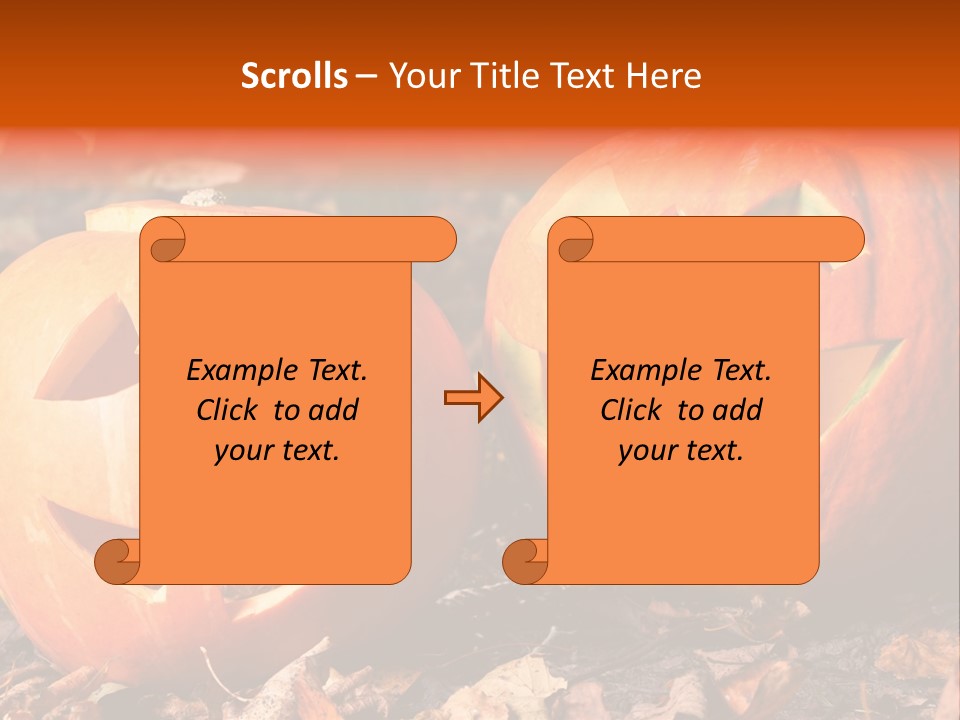 Scrolls – Your Title Text Here

Example Text. Click to add your text.

Example Text. Click to add your text.